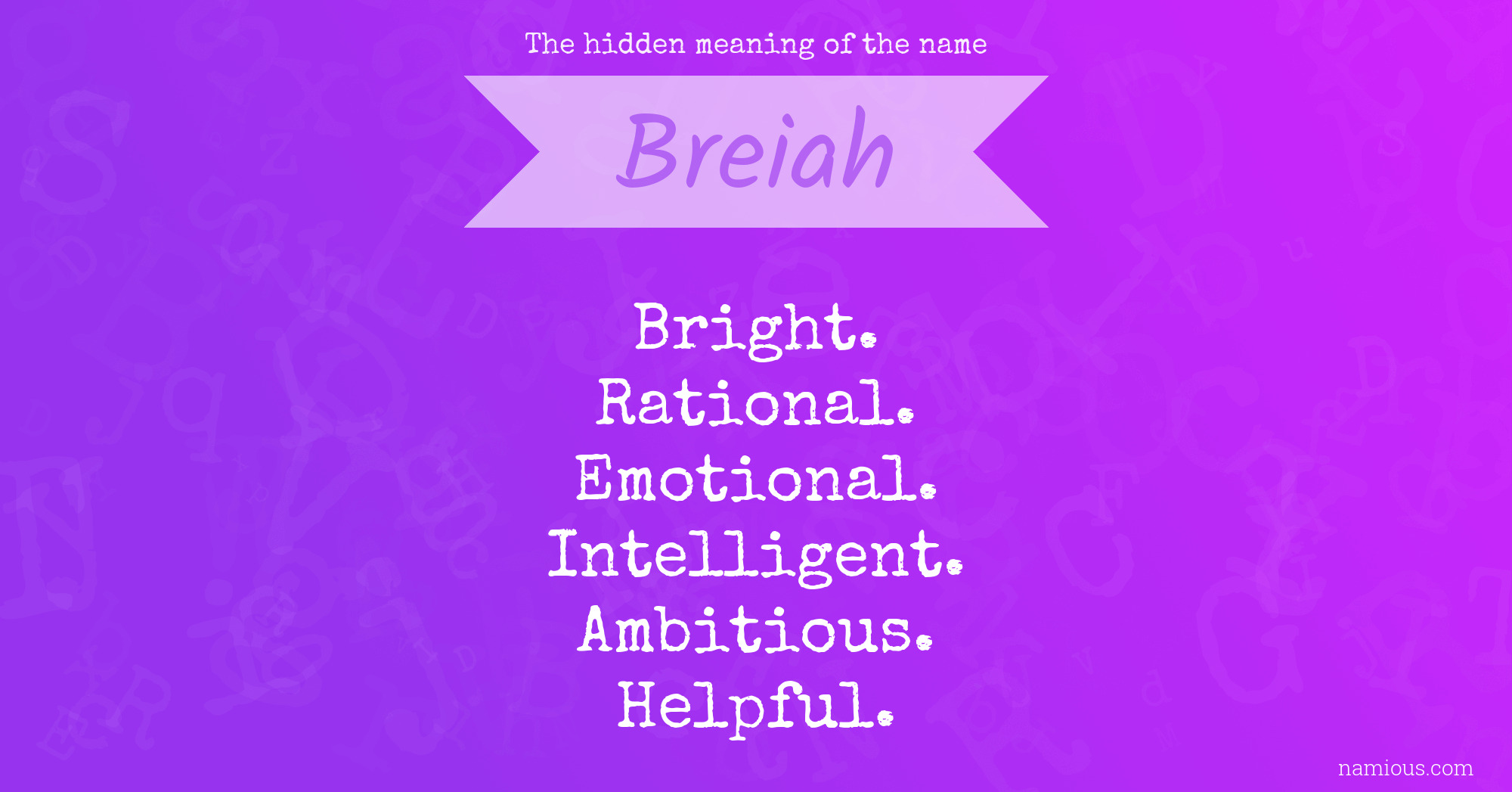 The hidden meaning of the name

Breiah

Bright.
Rational.
Emotional.
Intelligent.
Ambitious.
Helpful.

namious.com